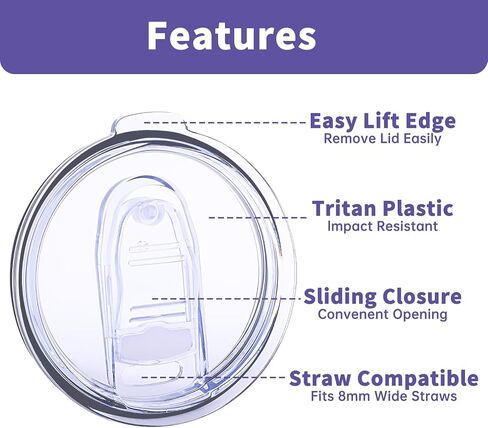 Features

Easy Lift Edge
Remove Lid Easily

Tritan Plastic
Impact Resistant

Sliding Closure
Convenent Opening

Straw Compatible
Fits 8mm Wide Straws